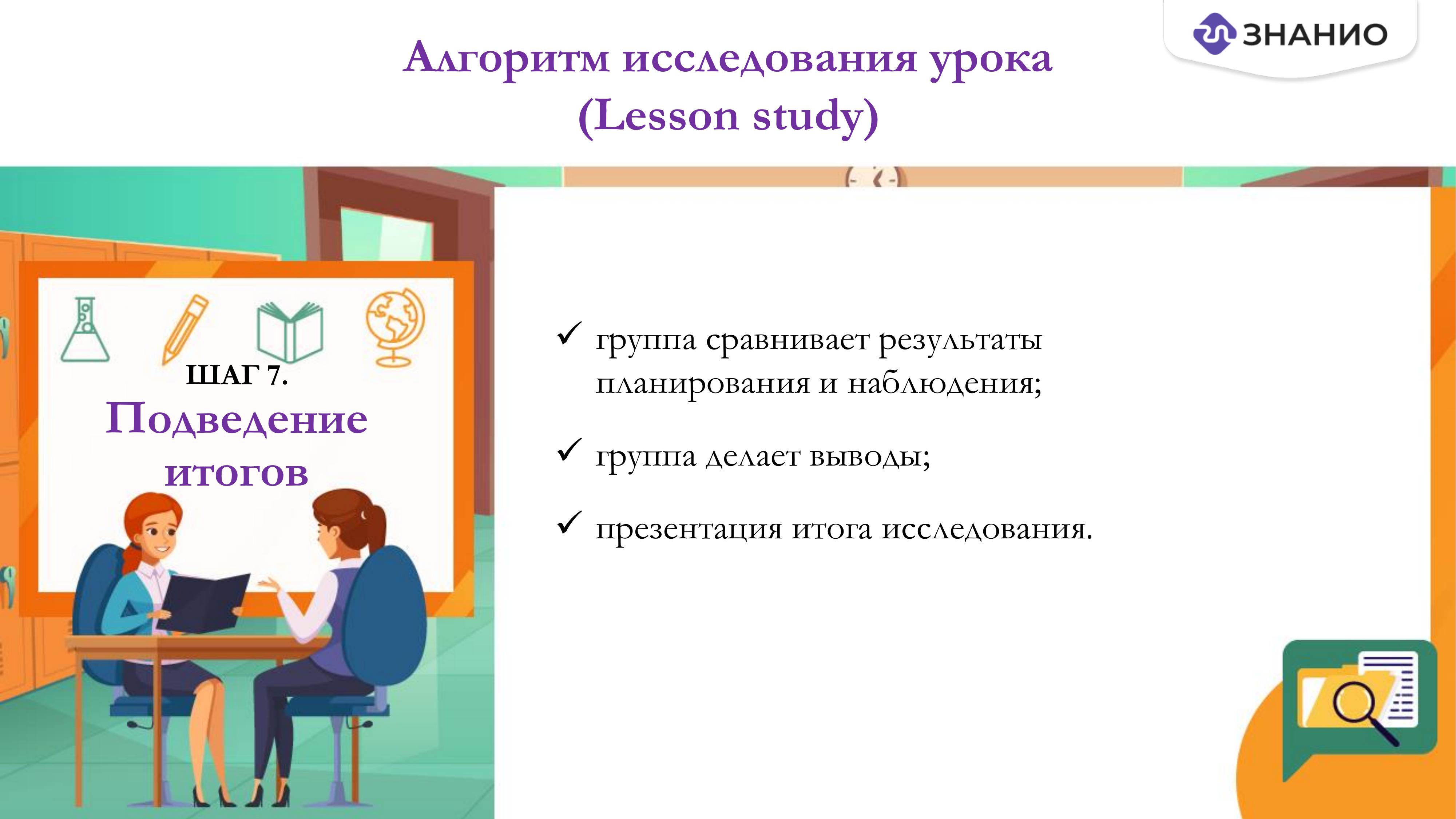 ЗНАНИО

Алгоритм исследования урока (Lesson study)

ШАГ 7.
Подведение итогов

✓ группа сравнивает результаты планирования и наблюдения;

✓ группа делает выводы;

✓ презентация итога исследования.